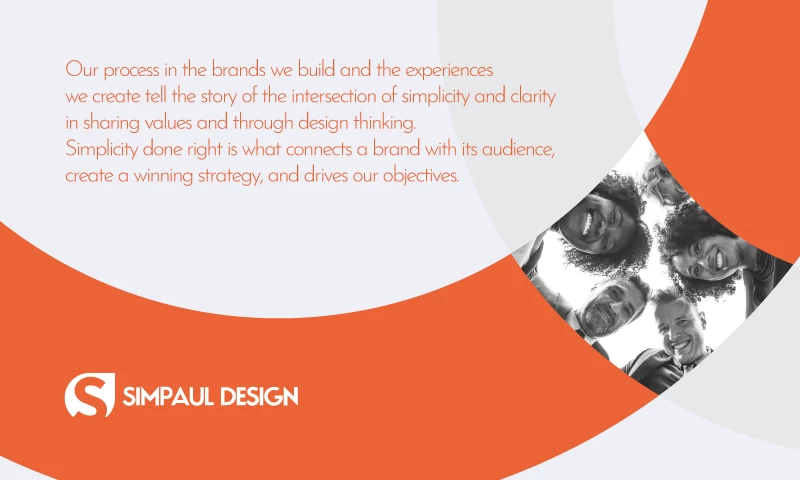 Our process in the brands we build and the experiences we create tell the story of the intersection of simplicity and clarity in sharing values and through design thinking.
Simplicity done right is what connects a brand with its audience, create a winning strategy, and drives our objectives.

SIMPAUL DESIGN